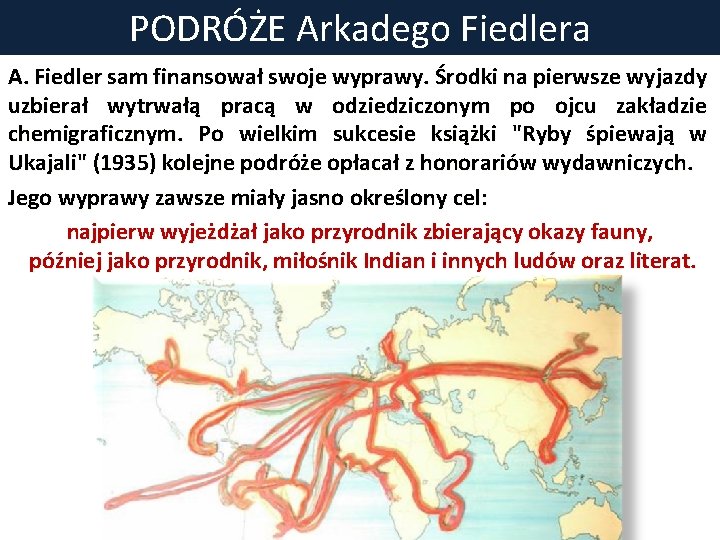 PODRÓŻE Arkadego Fiedlera

A. Fiedler sam finansował swoje wyprawy. Środki na pierwsze wyjazdy uzbierał wytrwałą pracą w odziedziczonym po ojcu zakładzie chemigraficznym. Po wielkim sukcesie książki "Ryby śpiewają w Ukajali" (1935) kolejne podróże opłacał z honorariów wydawniczych.

Jego wyprawy zawsze miały jasno określony cel:

najpierw wyjeżdżał jako przyrodnik zbierający okazy fauny, później jako przyrodnik, miłośnik Indian i innych ludów oraz literat.